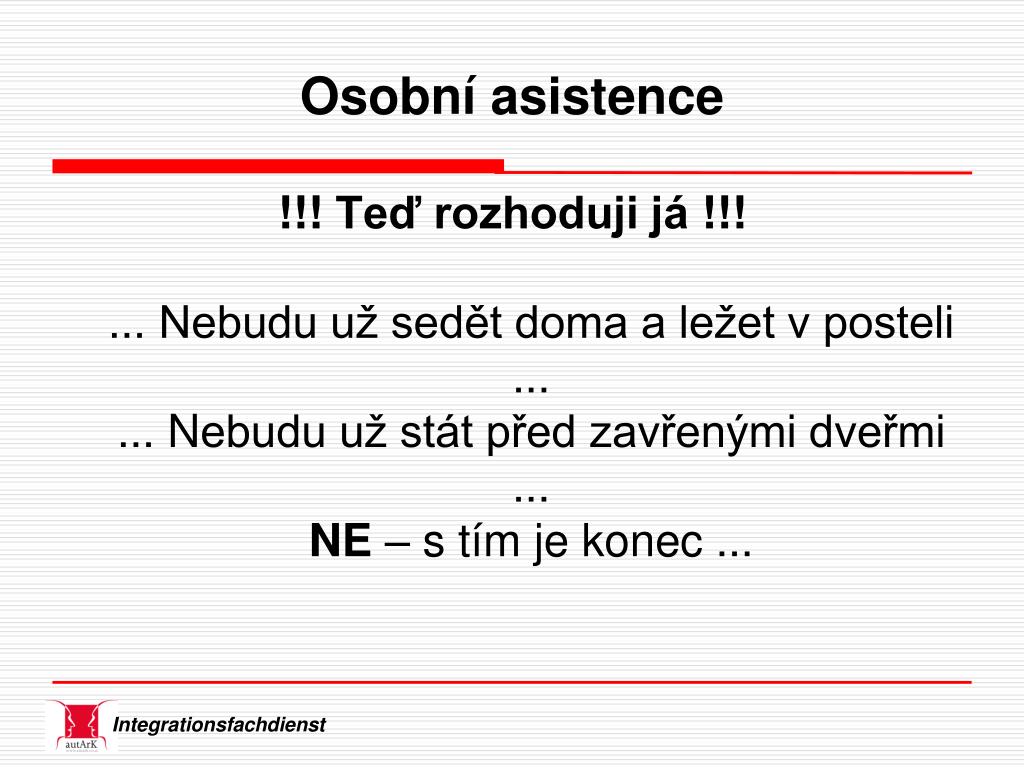 Osobní asistence

!!! Teď rozhoduji já !!!

... Nebudu už sedět doma a ležet v posteli ...
... Nebudu už stát před zavřenými dveřmi ...
NE – s tím je konec ...

autArK

Integrationsfachdienst